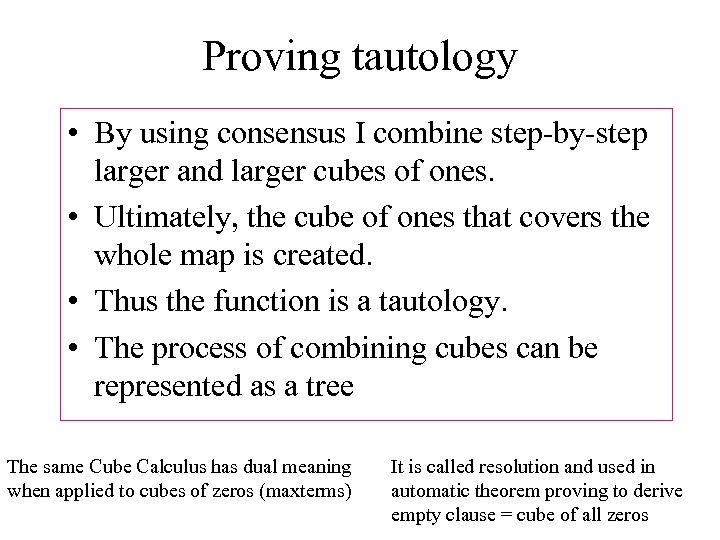 Proving tautology

• By using consensus I combine step-by-step larger and larger cubes of ones.

• Ultimately, the cube of ones that covers the whole map is created.

• Thus the function is a tautology.

• The process of combining cubes can be represented as a tree

The same Cube Calculus has dual meaning when applied to cubes of zeros (maxterms)

It is called resolution and used in automatic theorem proving to derive empty clause = cube of all zeros